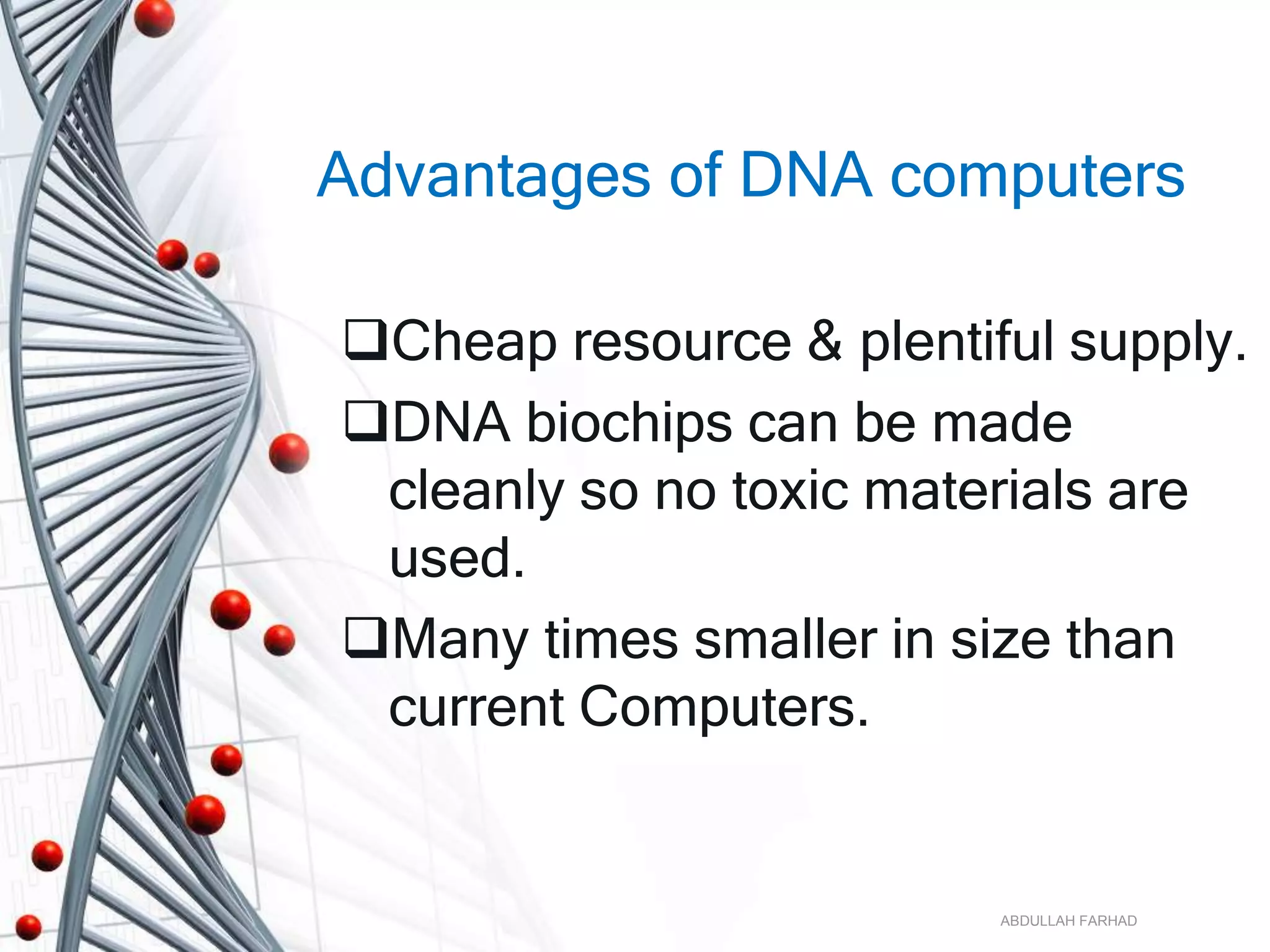 Advantages of DNA computers

❑Cheap resource & plentiful supply.

❑DNA biochips can be made cleanly so no toxic materials are used.

❑Many times smaller in size than current Computers.

ABDULLAH FARHAD